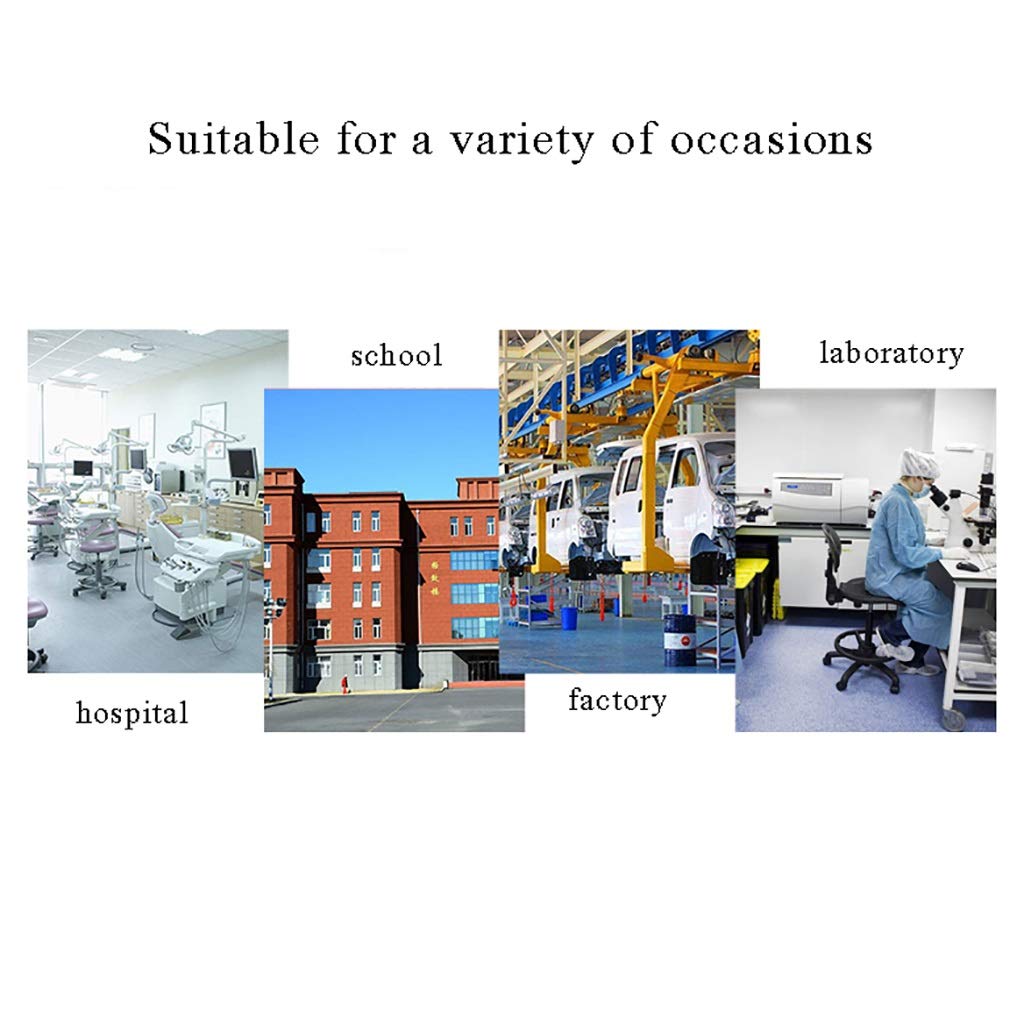 Suitable for a variety of occasions

school

laboratory

hospital

factory